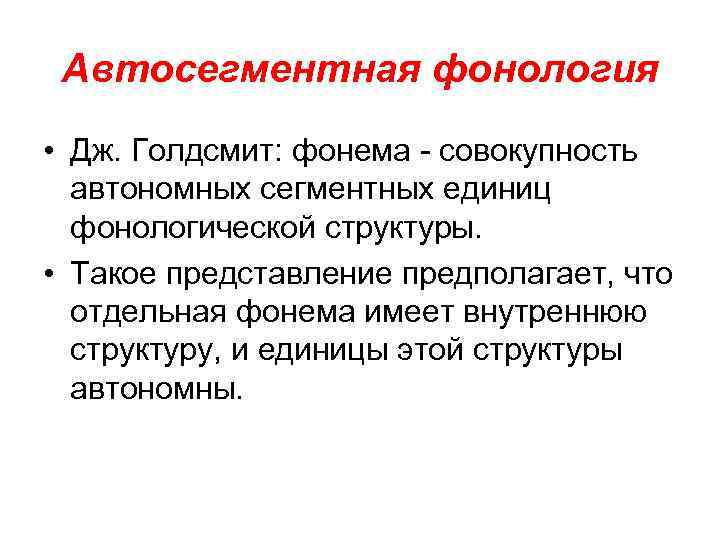 Автосегментная фонология

• Дж. Голдсмит: фонема - совокупность автономных сегментных единиц фонологической структуры.

• Такое представление предполагает, что отдельная фонема имеет внутреннюю структуру, и единицы этой структуры автономны.